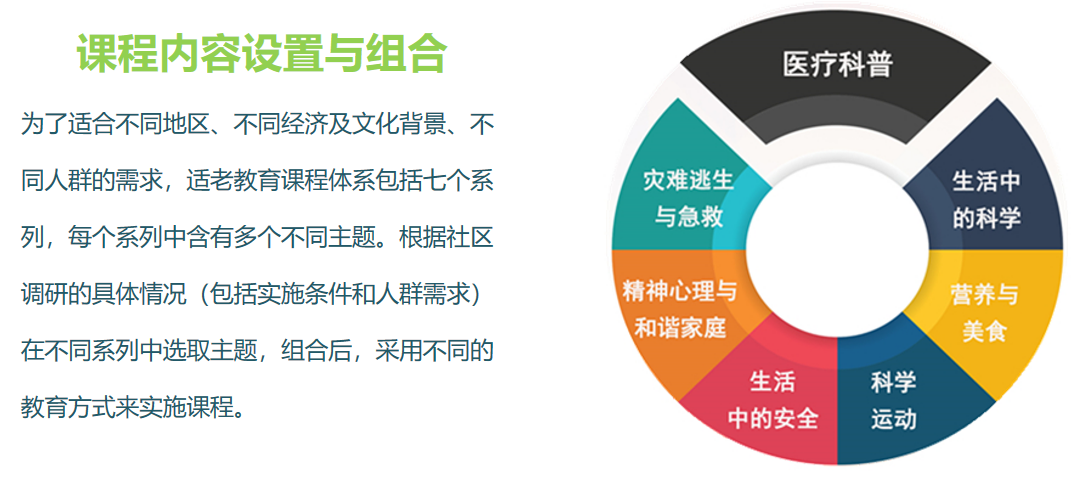 课程内容设置与组合

为了适合不同地区、不同经济及文化背景、不同人群的需求，适老教育课程体系包括七个系列，每个系列中含有多个不同主题。根据社区调研的具体情况（包括实施条件和人群需求）在不同系列中选取主题，组合后，采用不同的教育方式来实施课程。

医疗科普
生活中的科学
营养与美食
科学运动
生活中的安全
精神心理与和谐家庭
灾难逃生与急救